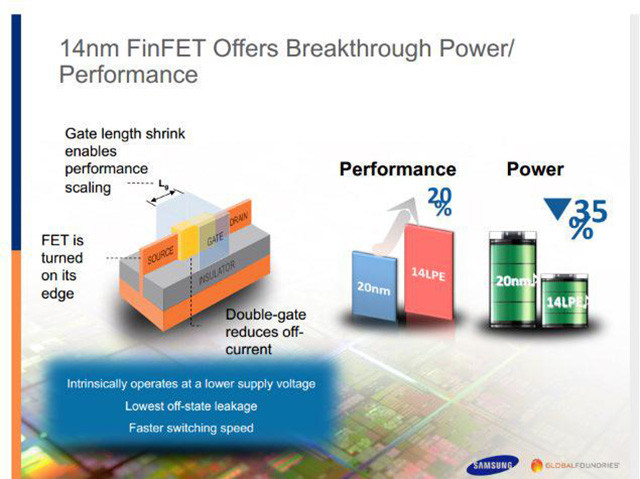 14nm FinFET Offers Breakthrough Power/ Performance

Gate length shrink enables performance scaling

$L_g$

FET is turned on its edge

SOURCE

GATE

DRAIN

INSULATOR

Double-gate reduces off-current

Performance

20%

20nm

14LPE

Power

35%

20nm

14LPE

Intrinsically operates at a lower supply voltage
Lowest off-state leakage
Faster switching speed

SAMSUNG

GLOBALFOUNDRIES